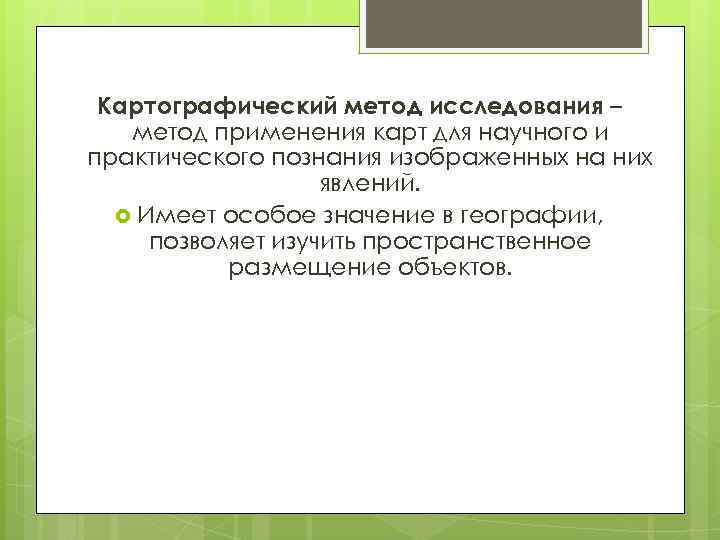 Картографический метод исследования – метод применения карт для научного и практического познания изображенных на них явлений.

Имеет особое значение в географии, позволяет изучить пространственное размещение объектов.